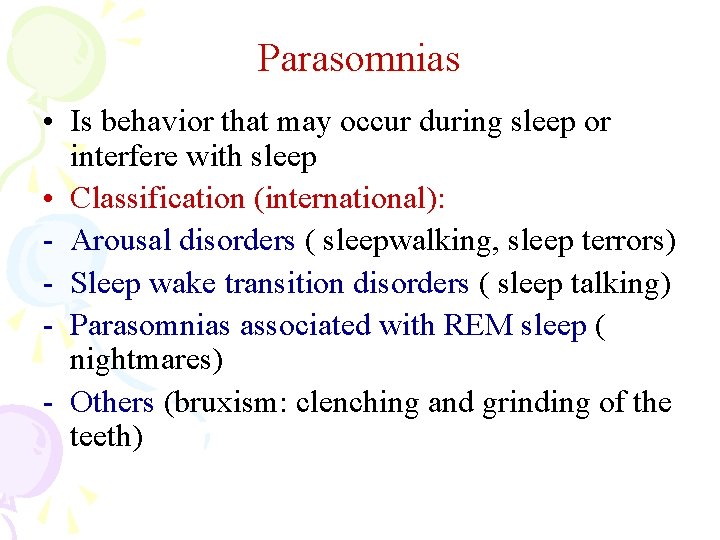 Parasomnias

• Is behavior that may occur during sleep or interfere with sleep
• Classification (international):
- Arousal disorders ( sleepwalking, sleep terrors)
- Sleep wake transition disorders ( sleep talking)
- Parasomnias associated with REM sleep ( nightmares)
- Others (bruxism: clenching and grinding of the teeth)